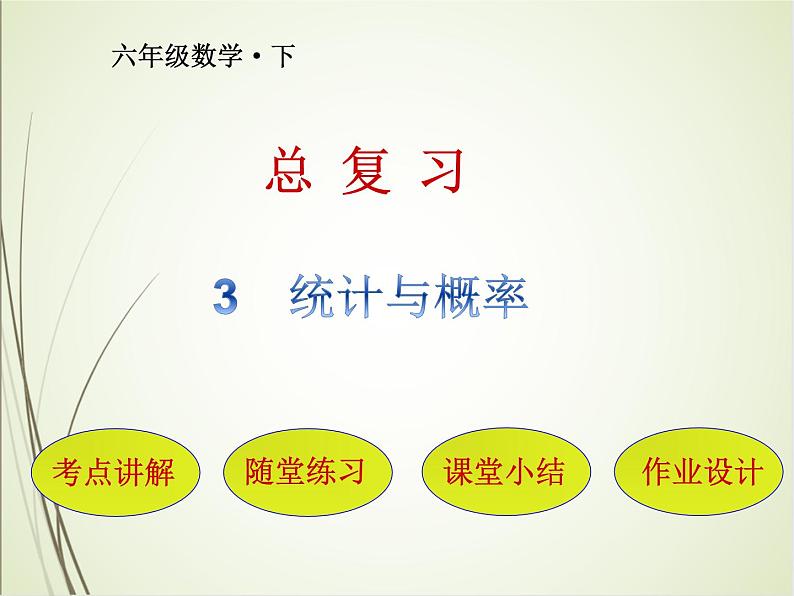 六年级数学・下

总 复 习

3 统计与概率

考点讲解

随堂练习

课堂小结

作业设计